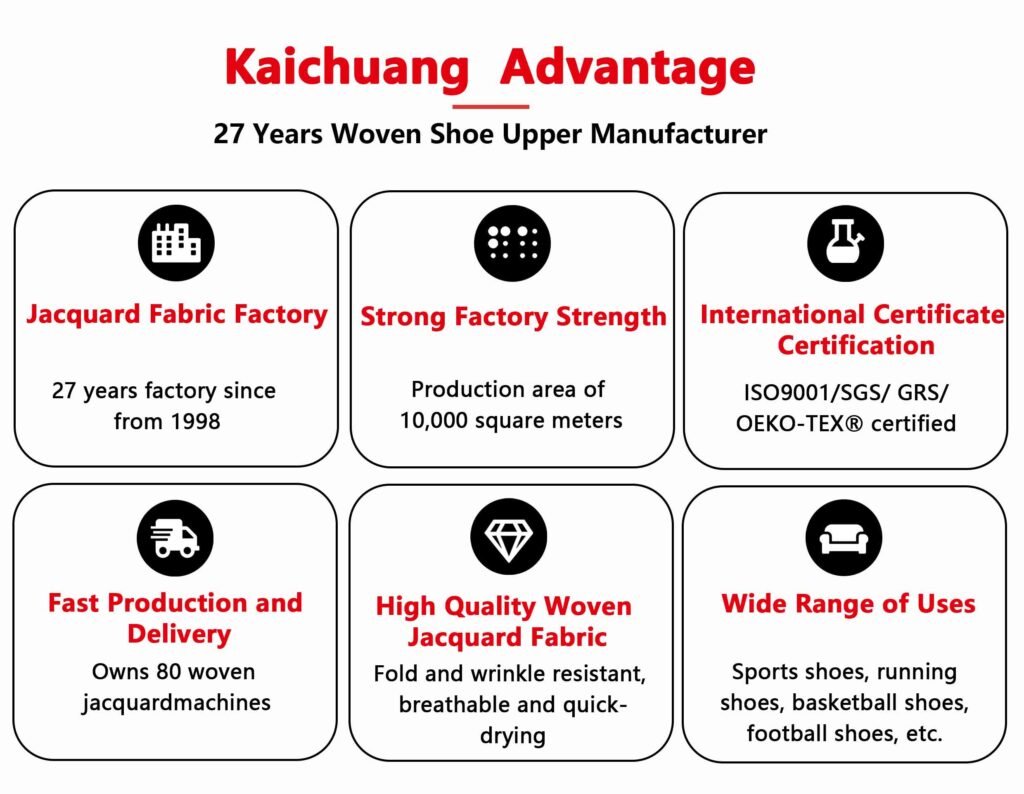 Kaichuang Advantage

27 Years Woven Shoe Upper Manufacturer

Jacquard Fabric Factory

27 years factory since from 1998

Strong Factory Strength

Production area of 10,000 square meters

International Certificate Certification

ISO9001/SGS/ GRS/ OEKO-TEX® certified

Fast Production and Delivery

Owns 80 woven jacquardmachines

High Quality Woven Jacquard Fabric

Fold and wrinkle resistant, breathable and quick-drying

Wide Range of Uses

Sports shoes, running shoes, basketball shoes, football shoes, etc.